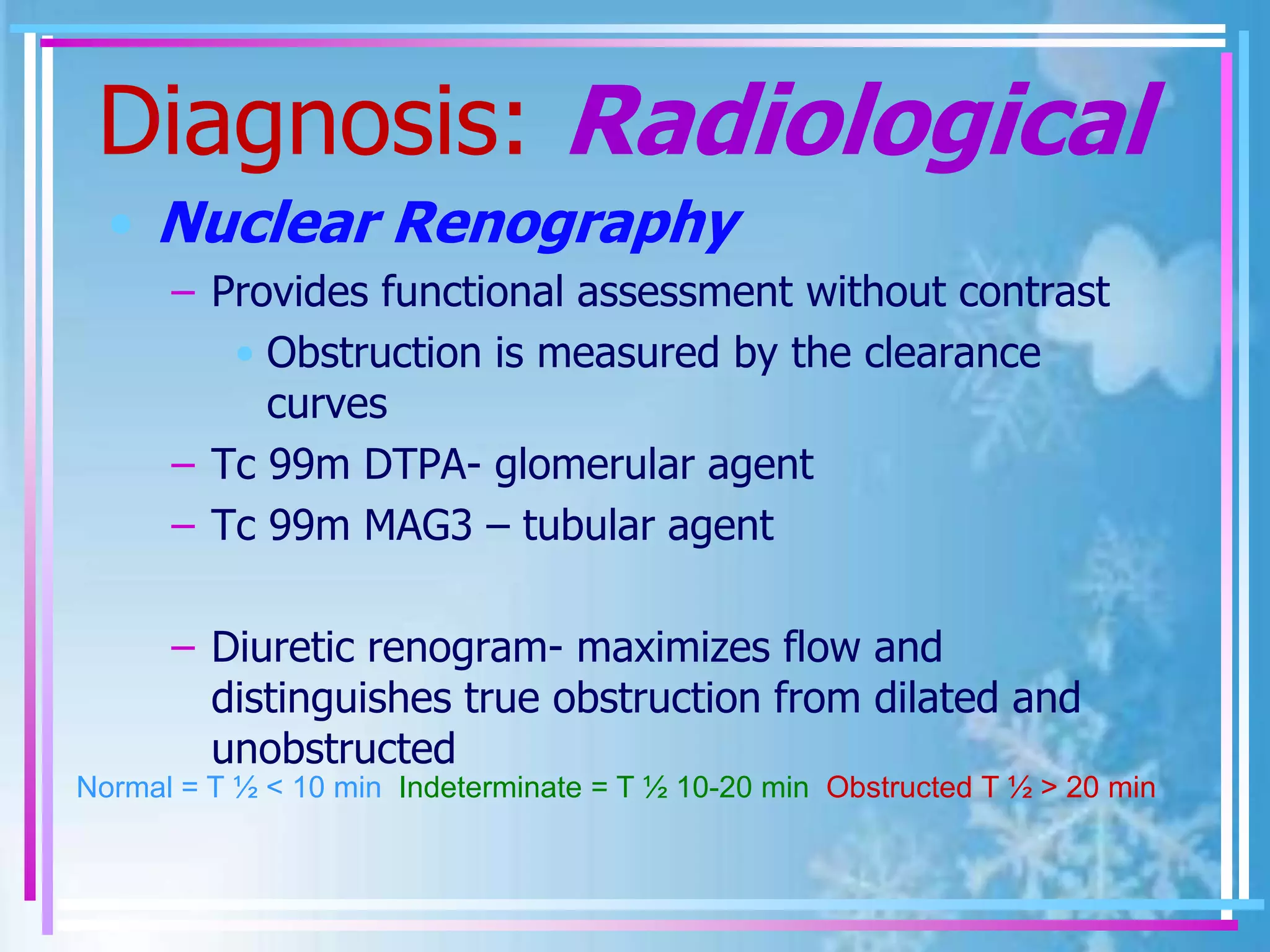 Diagnosis: Radiological

• Nuclear Renography
– Provides functional assessment without contrast
• Obstruction is measured by the clearance curves
– Tc 99m DTPA- glomerular agent
– Tc 99m MAG3 – tubular agent

– Diuretic renogram- maximizes flow and distinguishes true obstruction from dilated and unobstructed

Normal = T ½ < 10 min Indeterminate = T ½ 10-20 min Obstructed T ½ > 20 min